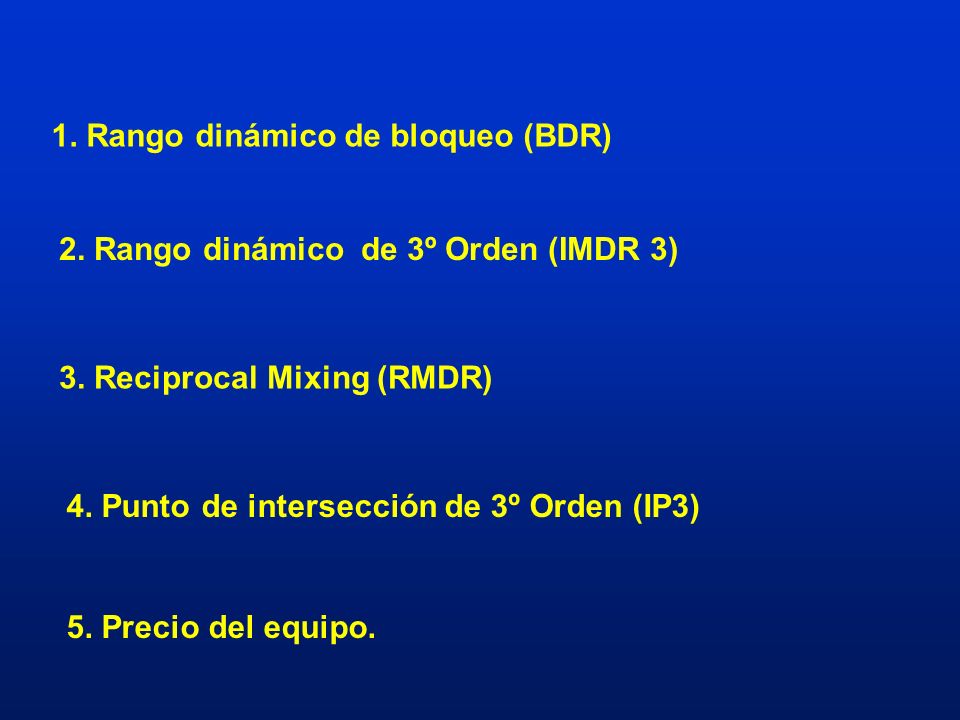 1. Rango dinámico de bloqueo (BDR)

2. Rango dinámico de 3º Orden (IMDR 3)

3. Reciprocal Mixing (RMDR)

4. Punto de intersección de 3º Orden (IP3)

5. Precio del equipo.